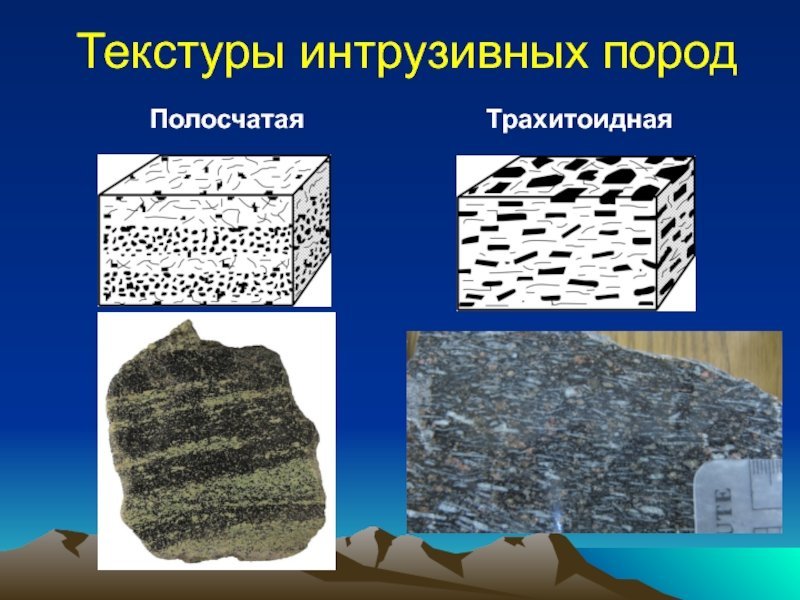 Текстуры интрузивных пород

Полосчатая

Трахитоидная

UTE